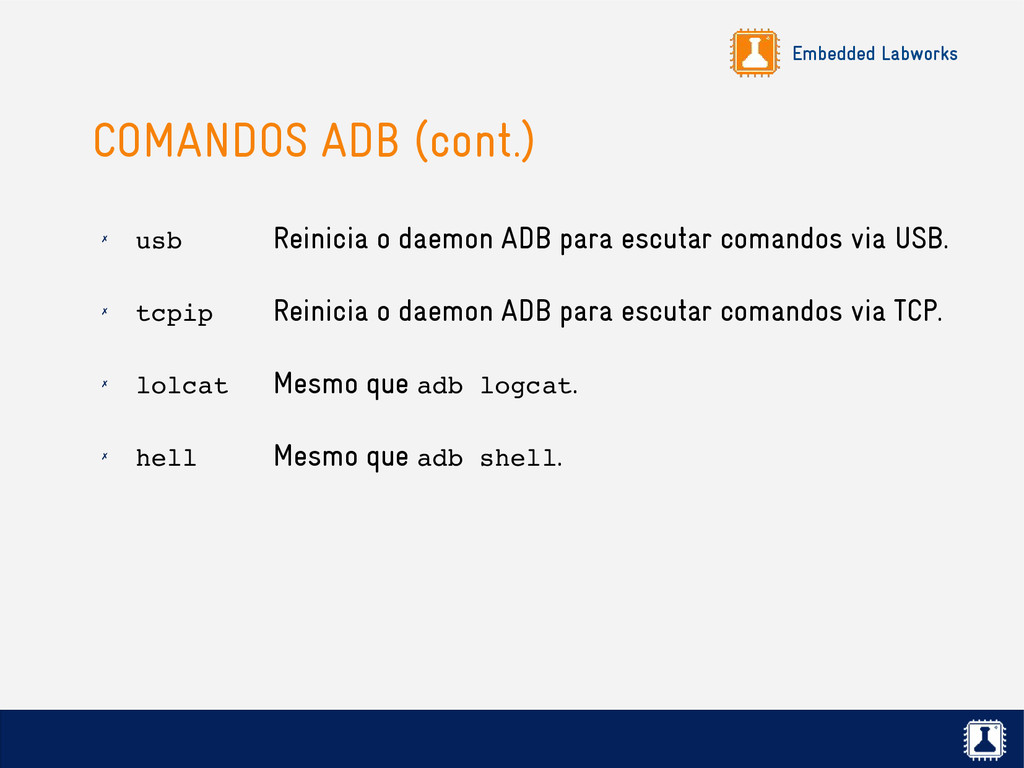 Embedded Labworks

COMANDOS ADB (cont.)

✗ usb Reinicia o daemon ADB para escutar comandos via USB.

✗ tcpip Reinicia o daemon ADB para escutar comandos via TCP.

✗ lolcat Mesmo que adb logcat.

✗ hell Mesmo que adb shell.